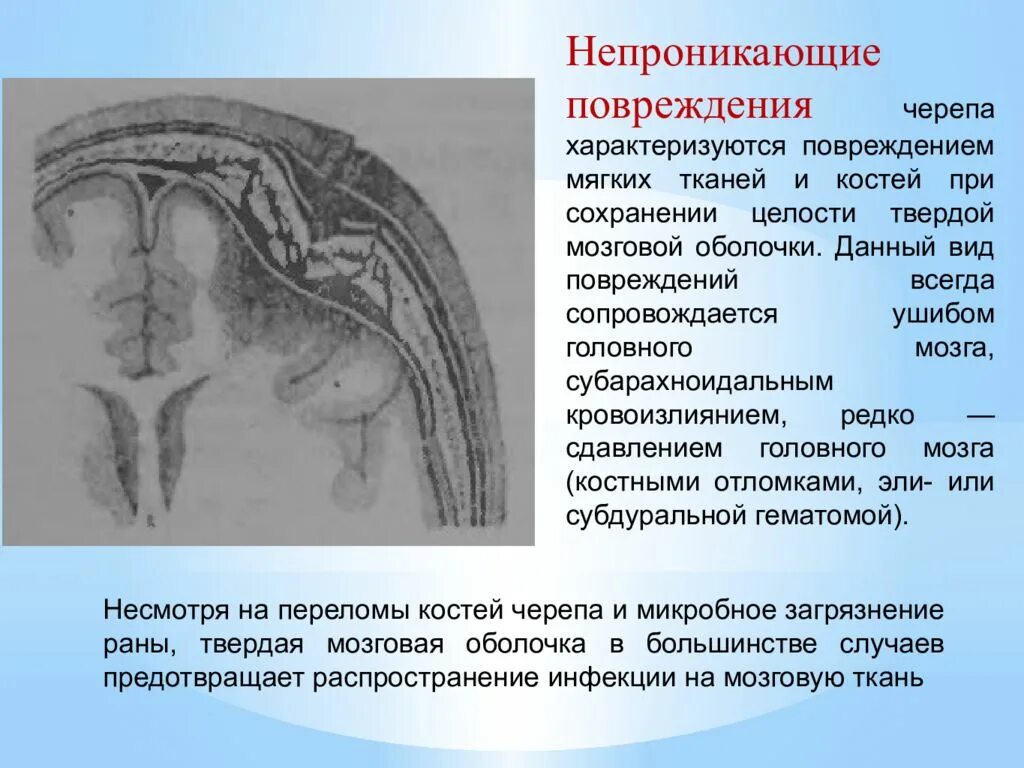 Непроникающие повреждения черепа характеризуются повреждением мягких тканей и костей при сохранении целости твердой мозговой оболочки. Данный вид повреждений всегда сопровождается ушибом головного мозга, субарахноидальным кровоизлиянием, редко — сдавлением головного мозга (костными отломками, эли- или субдуральной гематомой).

Несмотря на переломы костей черепа и микробное загрязнение раны, твердая мозговая оболочка в большинстве случаев предотвращает распространение инфекции на мозговую ткань